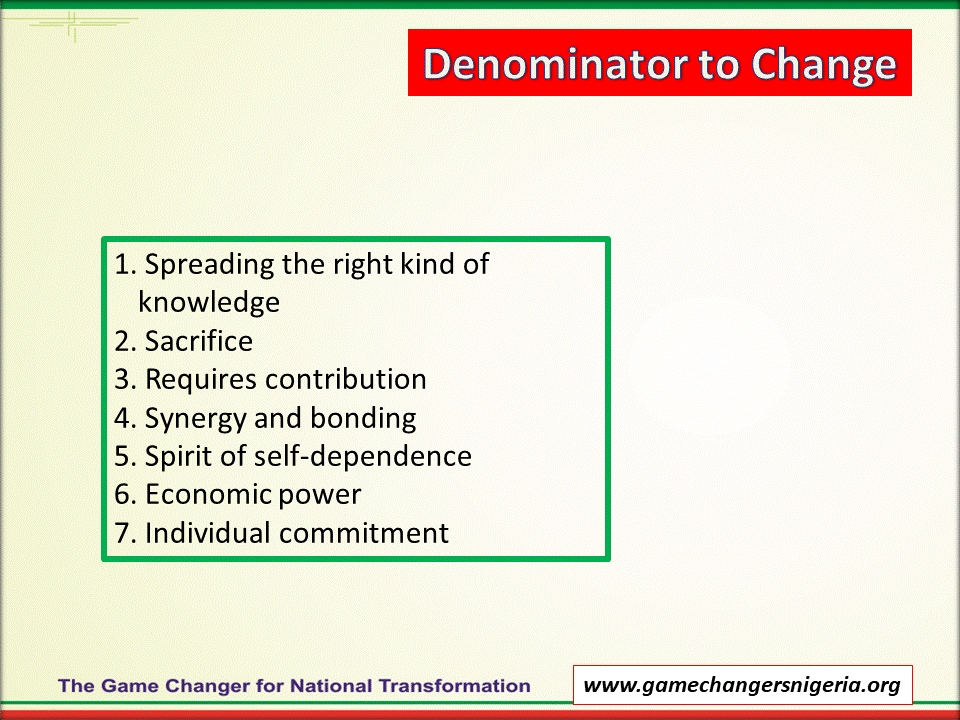 Denominator to Change

1. Spreading the right kind of knowledge
2. Sacrifice
3. Requires contribution
4. Synergy and bonding
5. Spirit of self-dependence
6. Economic power
7. Individual commitment

The Game Changer for National Transformation

www.gamechangersnigeria.org